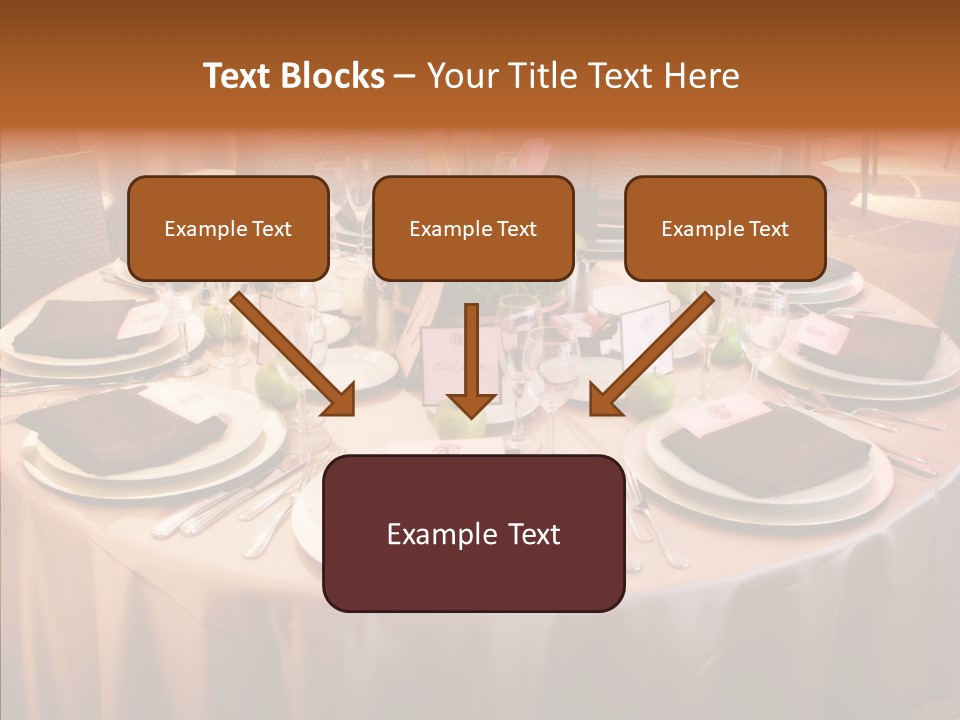 Text Blocks – Your Title Text Here

Example Text

Example Text

Example Text

Example Text